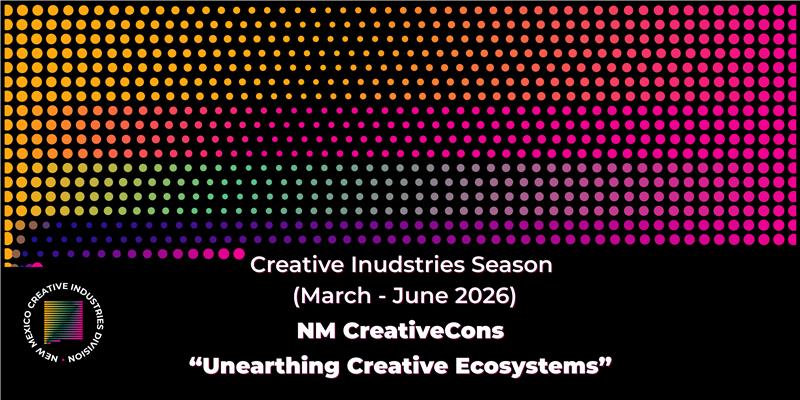 Creative Inudstries Season
(March - June 2026)
NM CreativeCons
“Unearthing Creative Ecosystems”

NEW MEXICO CREATIVE INDUSTRIES DIVISION